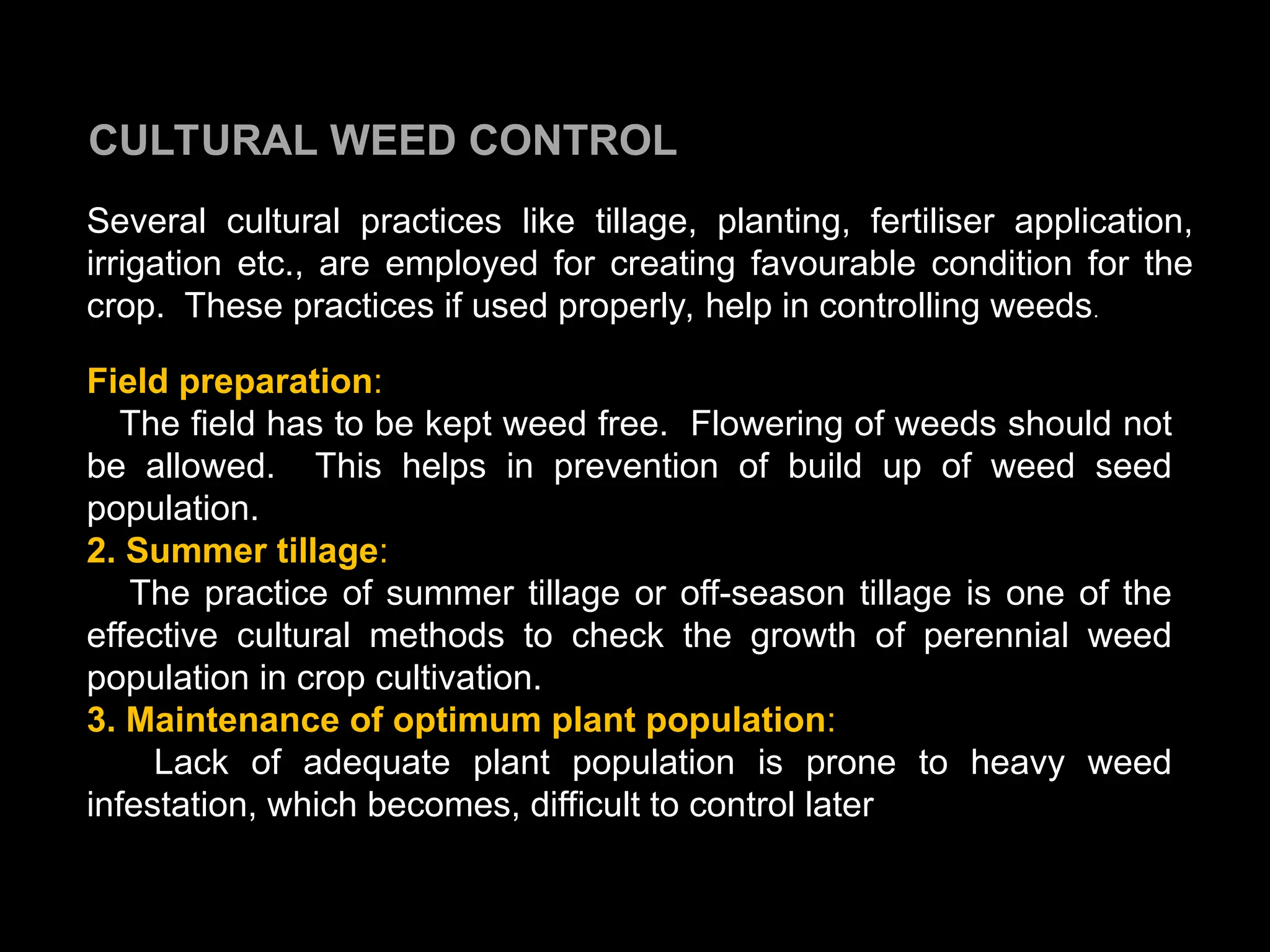 CULTURAL WEED CONTROL

Several cultural practices like tillage, planting, fertiliser application, irrigation etc., are employed for creating favourable condition for the crop. These practices if used properly, help in controlling weeds.

Field preparation:
The field has to be kept weed free. Flowering of weeds should not be allowed. This helps in prevention of build up of weed seed population.
2. Summer tillage:
The practice of summer tillage or off-season tillage is one of the effective cultural methods to check the growth of perennial weed population in crop cultivation.
3. Maintenance of optimum plant population:
Lack of adequate plant population is prone to heavy weed infestation, which becomes, difficult to control later